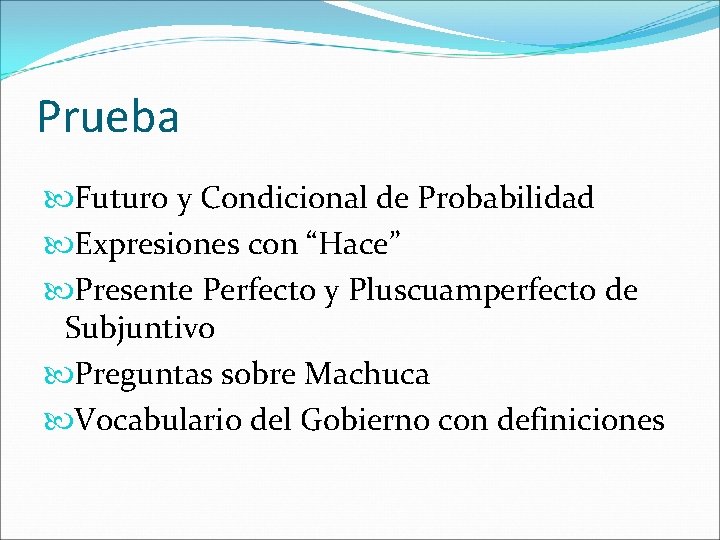 Prueba

Futuro y Condicional de Probabilidad

Expresiones con “Hace”

Presente Perfecto y Pluscuamperfecto de Subjuntivo

Preguntas sobre Machuca

Vocabulario del Gobierno con definiciones